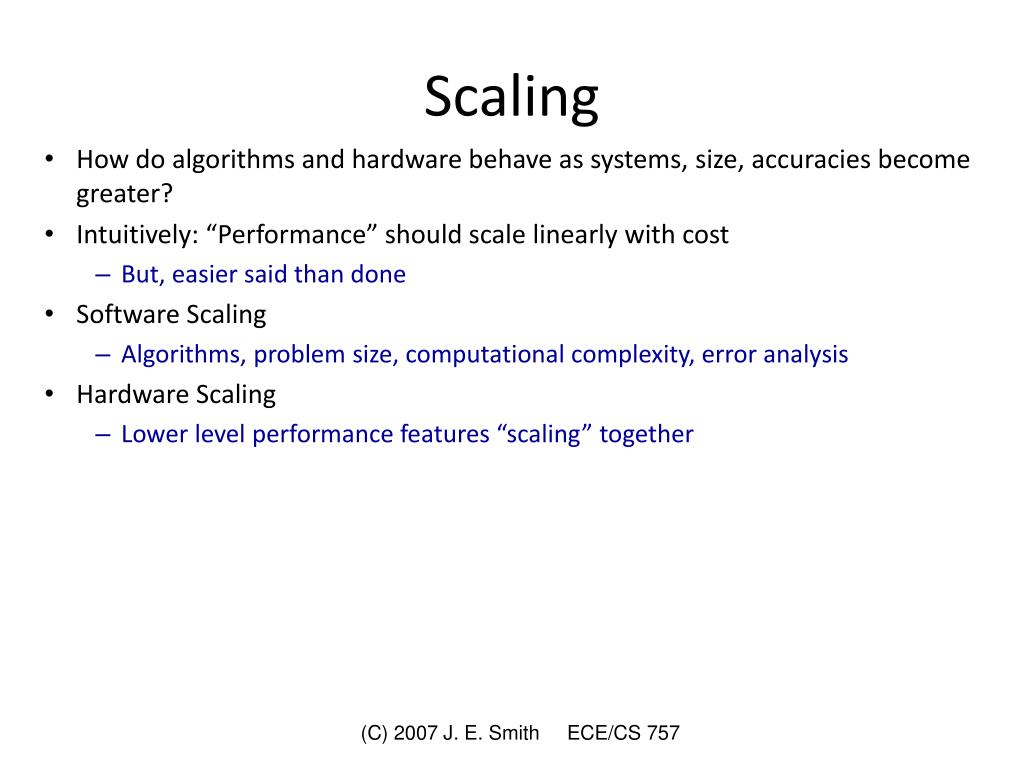 Scaling

• How do algorithms and hardware behave as systems, size, accuracies become greater?
• Intuitively: “Performance” should scale linearly with cost
– But, easier said than done
• Software Scaling
– Algorithms, problem size, computational complexity, error analysis
• Hardware Scaling
– Lower level performance features “scaling” together

(C) 2007 J. E. Smith ECE/CS 757